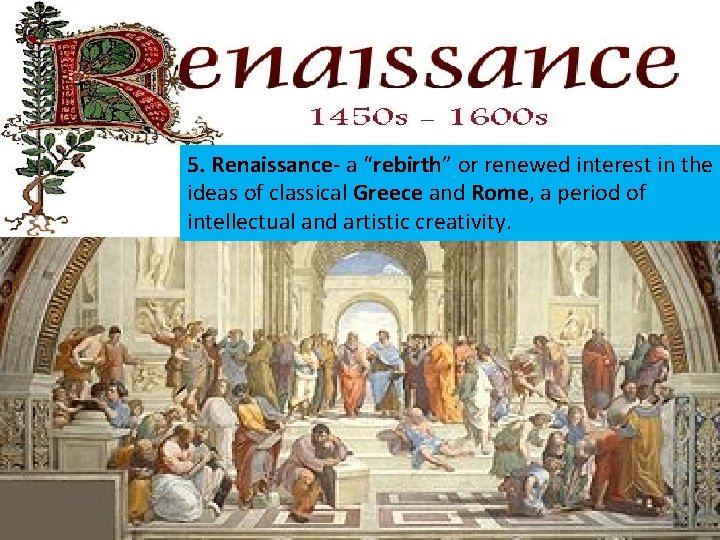 Renaissance
1450s – 1600s

5. Renaissance- a “rebirth” or renewed interest in the ideas of classical Greece and Rome, a period of intellectual and artistic creativity.